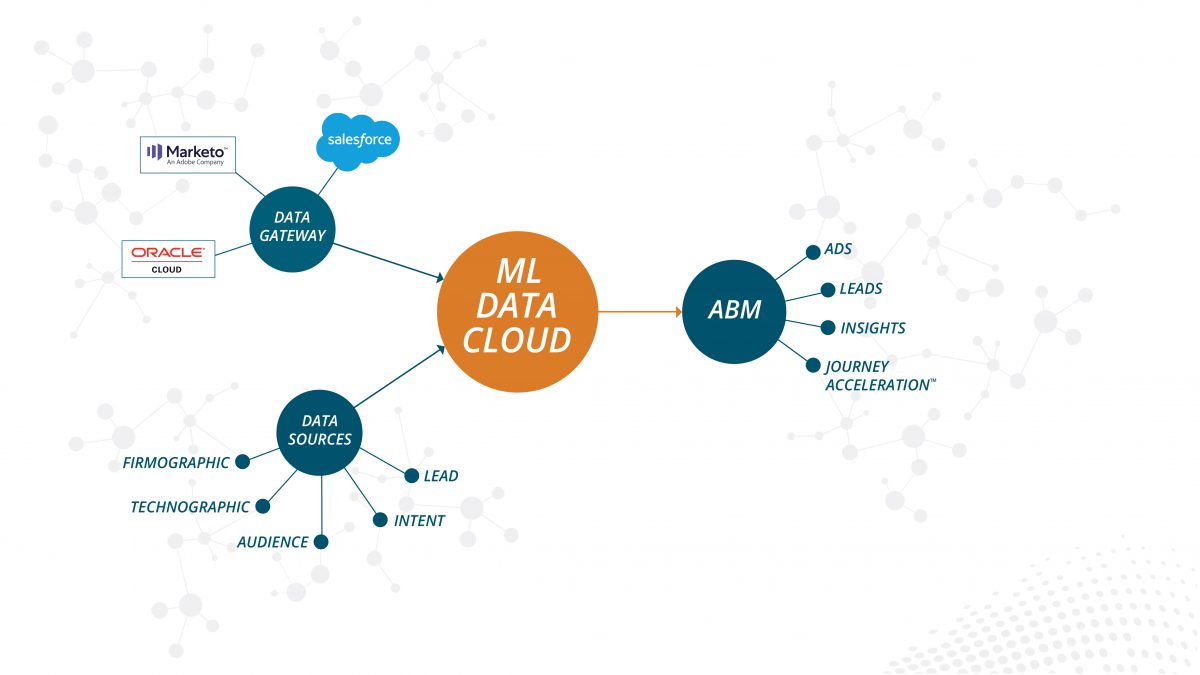 Marketo™
An Adobe Company

salesforce

ORACLE
CLOUD

DATA GATEWAY

ML DATA CLOUD

ABM

ADS

LEADS

INSIGHTS

JOURNEY ACCELERATION™

DATA SOURCES

FIRMOGRAPHIC

TECHNOGRAPHIC

AUDIENCE

INTENT

LEAD